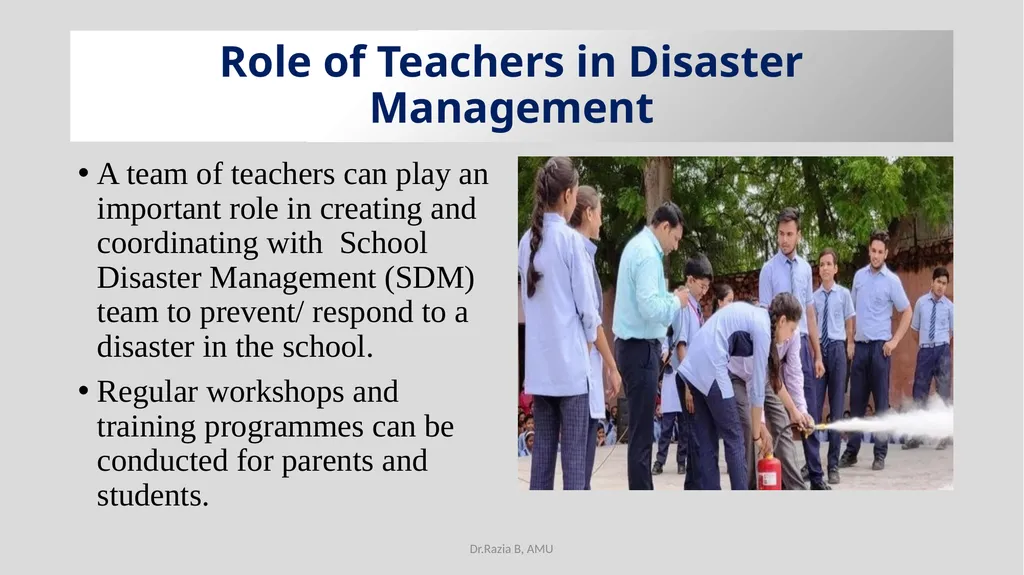 Role of Teachers in Disaster Management

• A team of teachers can play an important role in creating and coordinating with School Disaster Management (SDM) team to prevent/ respond to a disaster in the school.

• Regular workshops and training programmes can be conducted for parents and students.

Dr.Razia B, AMU